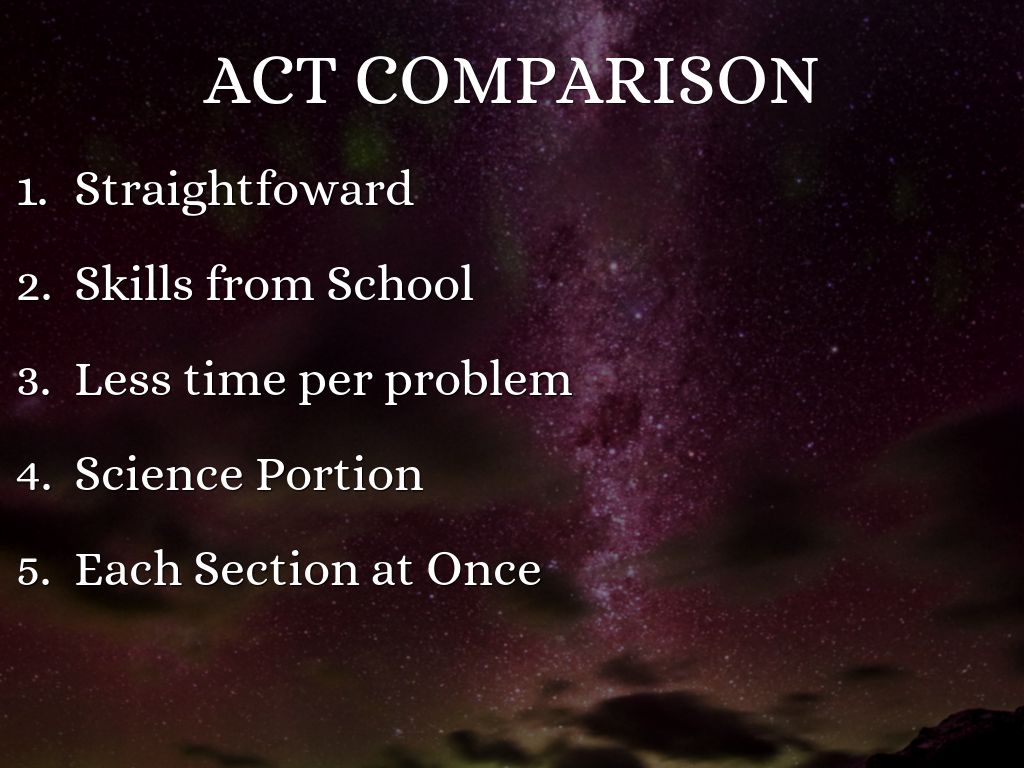 ACT COMPARISON

1. Straightfoward
2. Skills from School
3. Less time per problem
4. Science Portion
5. Each Section at Once